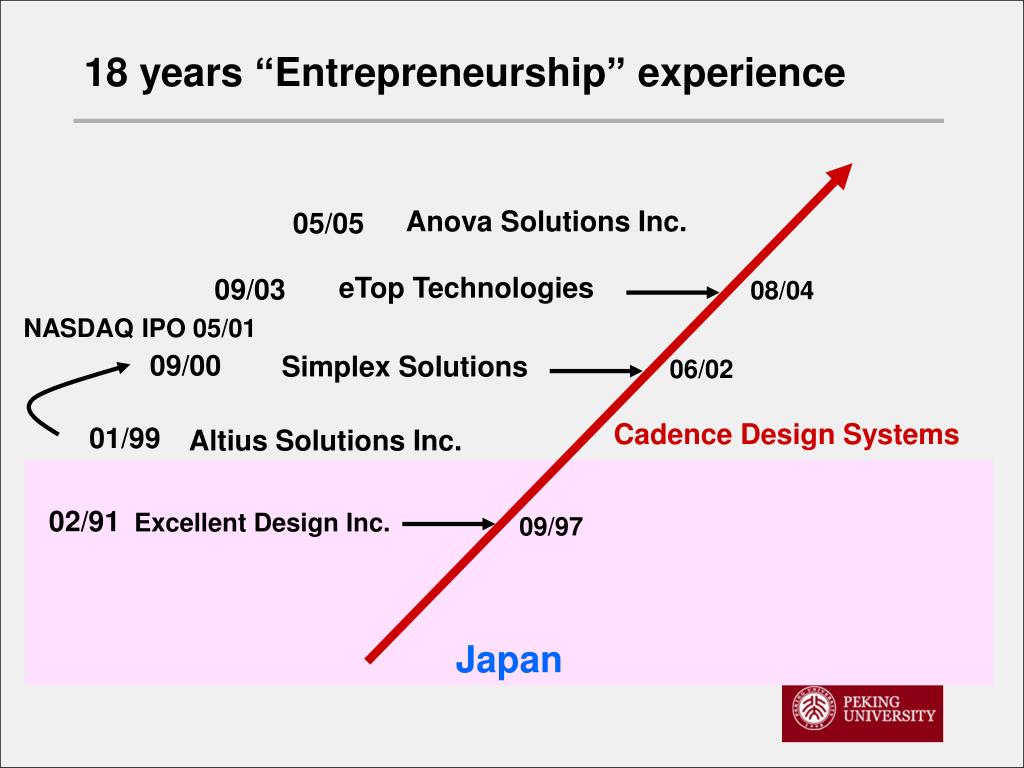 18 years “Entrepreneurship” experience

05/05 Anova Solutions Inc.

09/03 eTop Technologies

08/04

NASDAQ IPO 05/01

09/00 Simplex Solutions

06/02

01/99 Altius Solutions Inc.

Cadence Design Systems

02/91 Excellent Design Inc.

09/97

Japan

PEKING UNIVERSITY